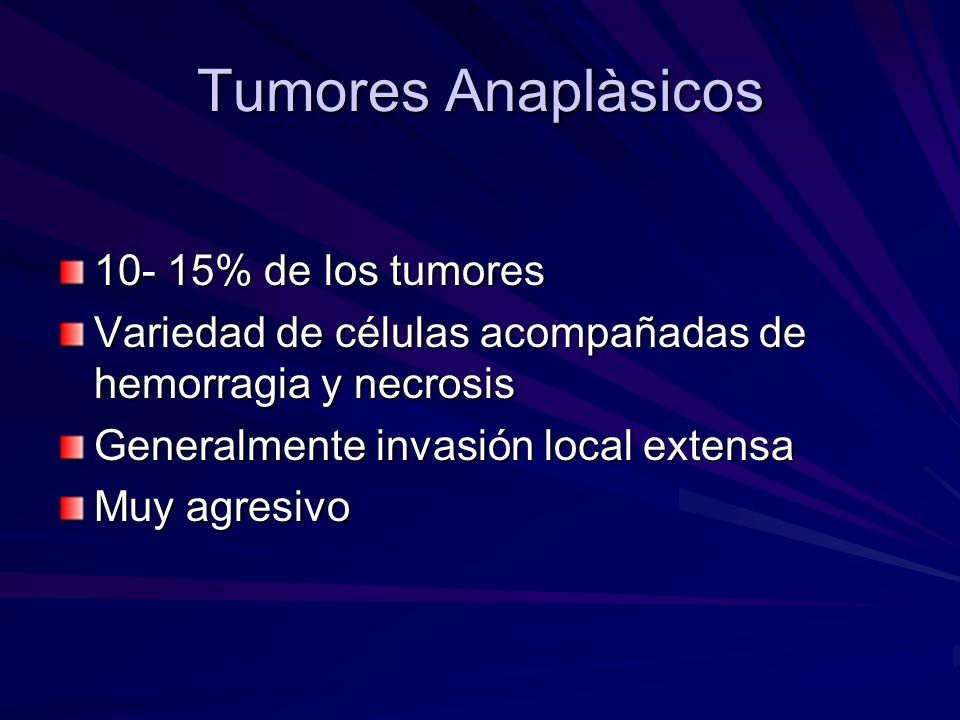 Tumores Anaplàsicos

10- 15% de los tumores

Variedad de células acompañadas de hemorragia y necrosis

Generalmente invasión local extensa

Muy agresivo